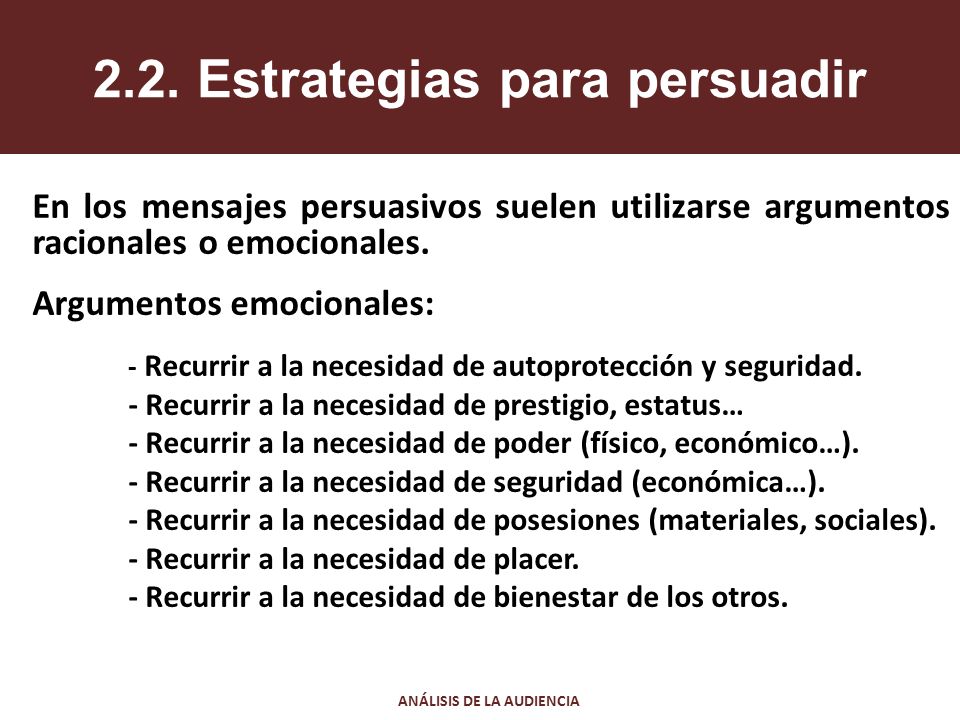 2.2. Estrategias para persuadir

En los mensajes persuasivos suelen utilizarse argumentos racionales o emocionales.

Argumentos emocionales:

- Recurrir a la necesidad de autoprotección y seguridad.
- Recurrir a la necesidad de prestigio, estatus…
- Recurrir a la necesidad de poder (físico, económico…).
- Recurrir a la necesidad de seguridad (económica…).
- Recurrir a la necesidad de posesiones (materiales, sociales).
- Recurrir a la necesidad de placer.
- Recurrir a la necesidad de bienestar de los otros.

ANÁLISIS DE LA AUDIENCIA